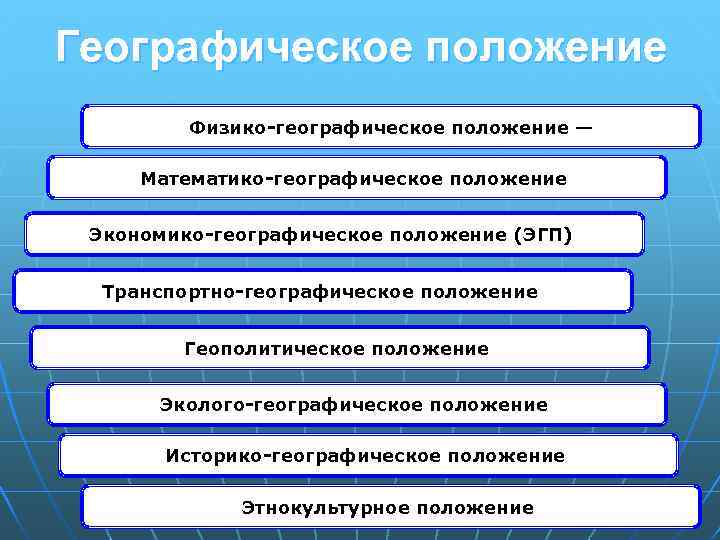 Географическое положение

Физико-географическое положение —

Математико-географическое положение

Экономико-географическое положение (ЭГП)

Транспортно-географическое положение

Геополитическое положение

Эколого-географическое положение

Историко-географическое положение

Этнокультурное положение